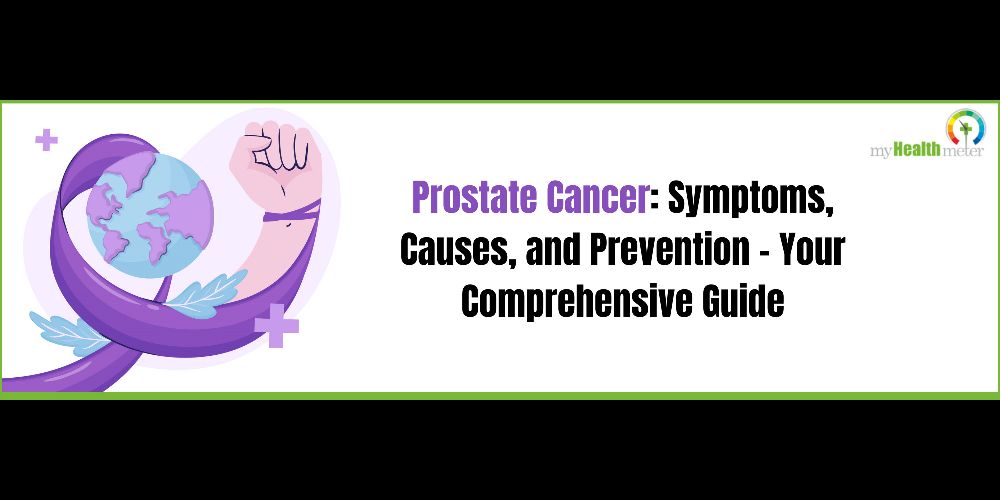 myHealthmeter

Prostate Cancer: Symptoms, Causes, and Prevention - Your Comprehensive Guide